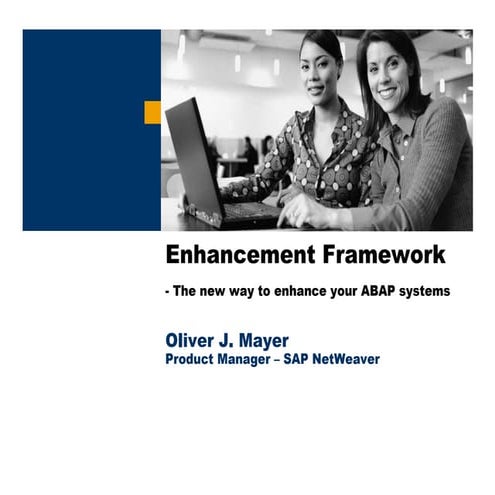 Enhancement Framework

- The new way to enhance your ABAP systems

Oliver J. Mayer
Product Manager – SAP NetWeaver